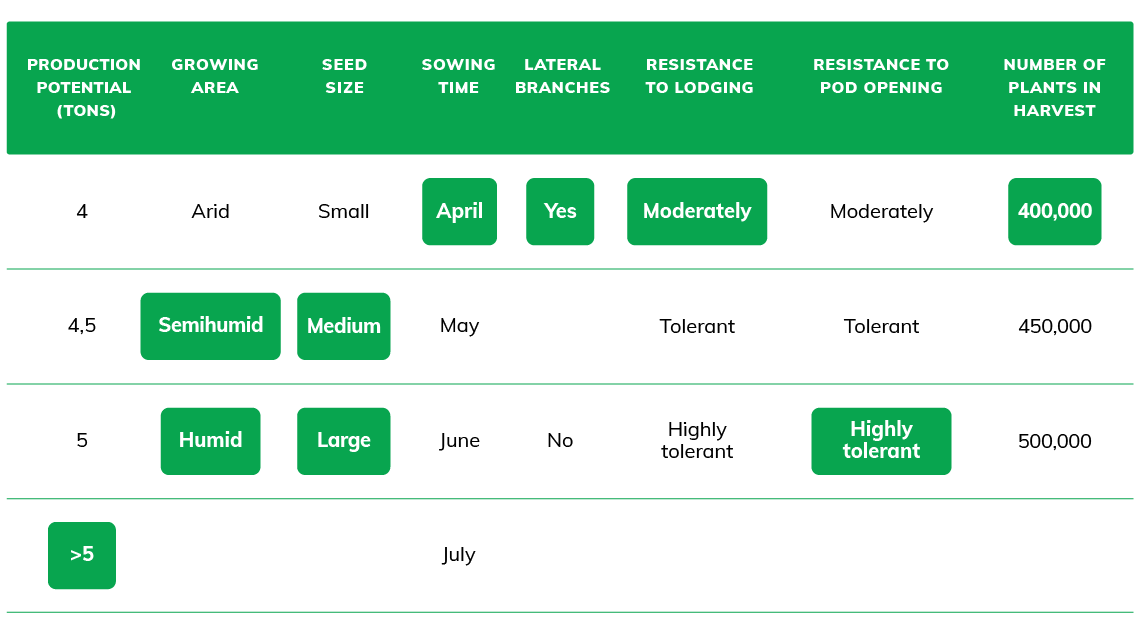 | PRODUCTION POTENTIAL (TONS) | GROWING AREA | SEED SIZE | SOWING TIME | LATERAL BRANCHES | RESISTANCE TO LODGING | RESISTANCE TO POD OPENING | NUMBER OF PLANTS IN HARVEST |
|---|---|---|---|---|---|---|---|
| 4 | Arid | Small | April | Yes | Moderately | Moderately | 400,000 |
| 4,5 | Semihumid | Medium | May | | Tolerant | Tolerant | 450,000 |
| 5 | Humid | Large | June | No | Highly tolerant | Highly tolerant | 500,000 |
| >5 | | | July | | | | |